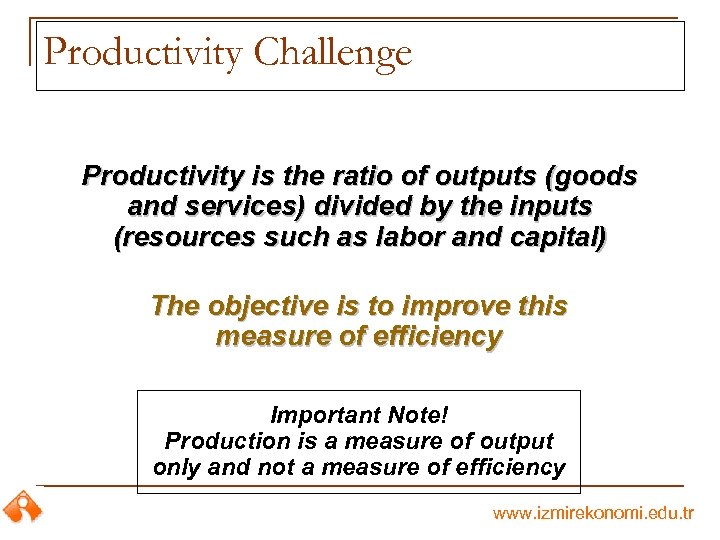 Productivity Challenge

Productivity is the ratio of outputs (goods and services) divided by the inputs (resources such as labor and capital)

The objective is to improve this measure of efficiency

Important Note!
Production is a measure of output only and not a measure of efficiency

www.izmirekonomi.edu.tr